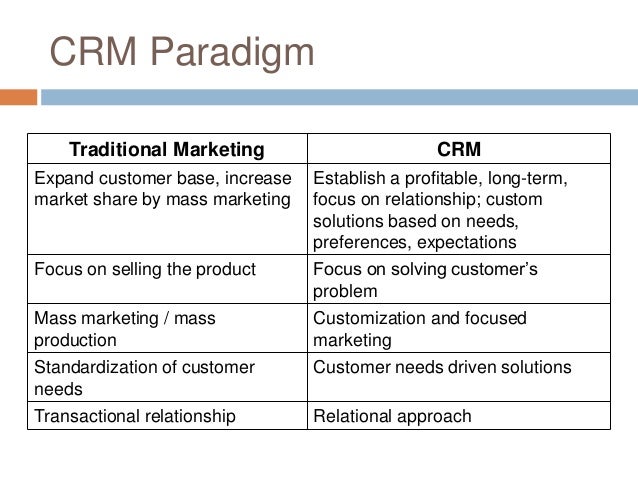 CRM Paradigm

| Traditional Marketing | CRM |
|---|---|
| Expand customer base, increase market share by mass marketing | Establish a profitable, long-term, focus on relationship; custom solutions based on needs, preferences, expectations |
| Focus on selling the product | Focus on solving customer's problem |
| Mass marketing / mass production | Customization and focused marketing |
| Standardization of customer needs | Customer needs driven solutions |
| Transactional relationship | Relational approach |